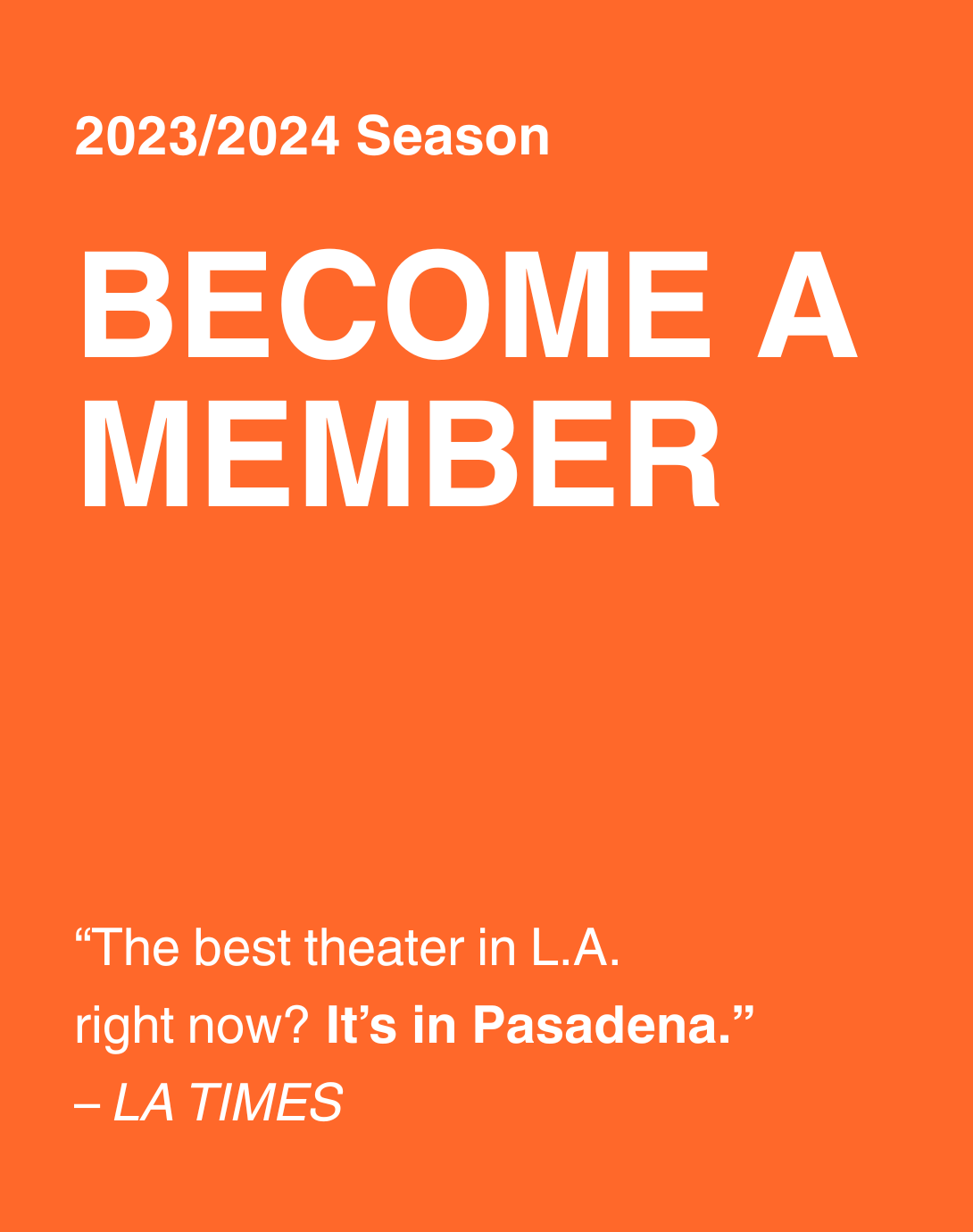 2023/2024 Season

BECOME A MEMBER

“The best theater in L.A. right now? It’s in Pasadena.”
– LA TIMES